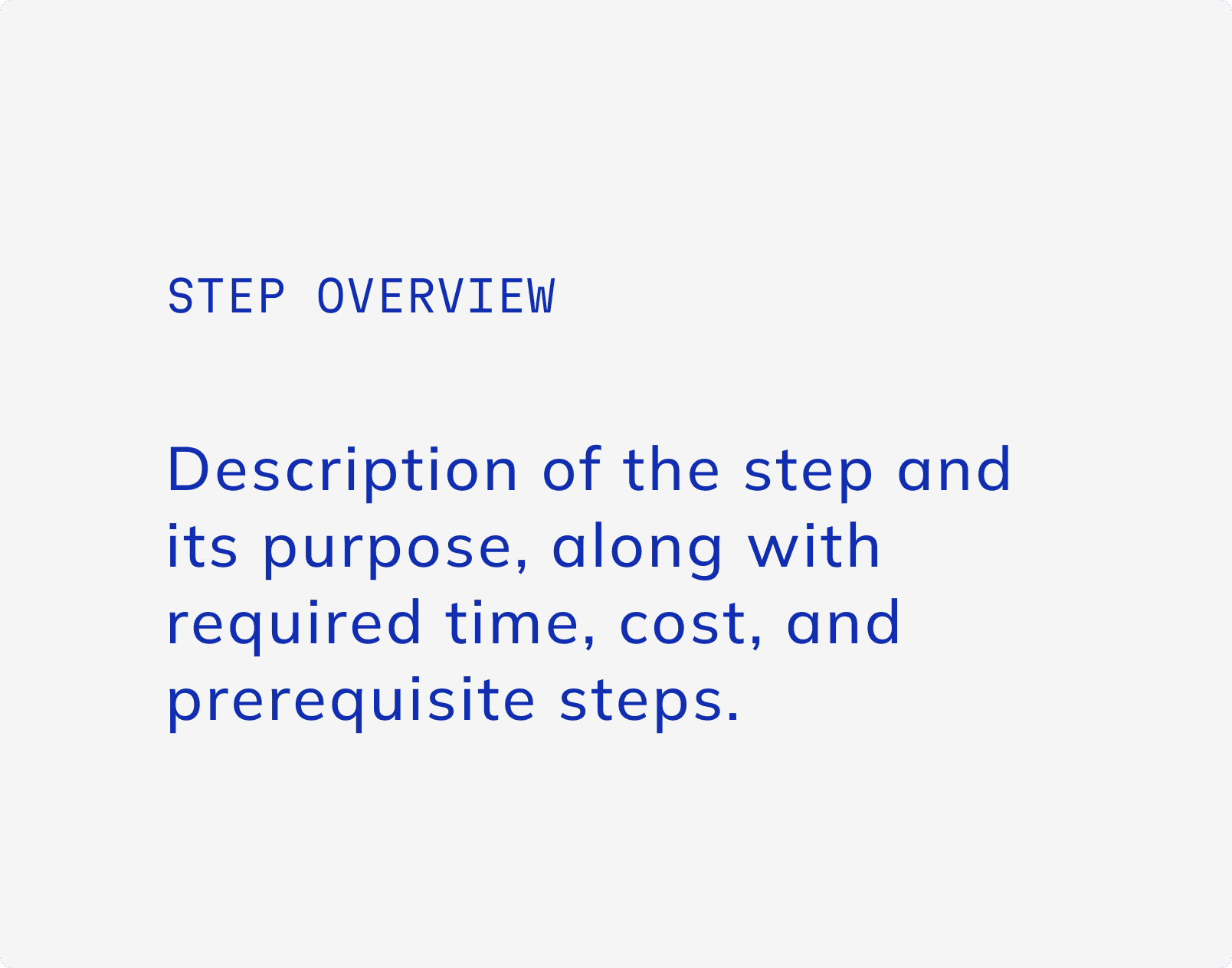 STEP OVERVIEW

Description of the step and its purpose, along with required time, cost, and prerequisite steps.